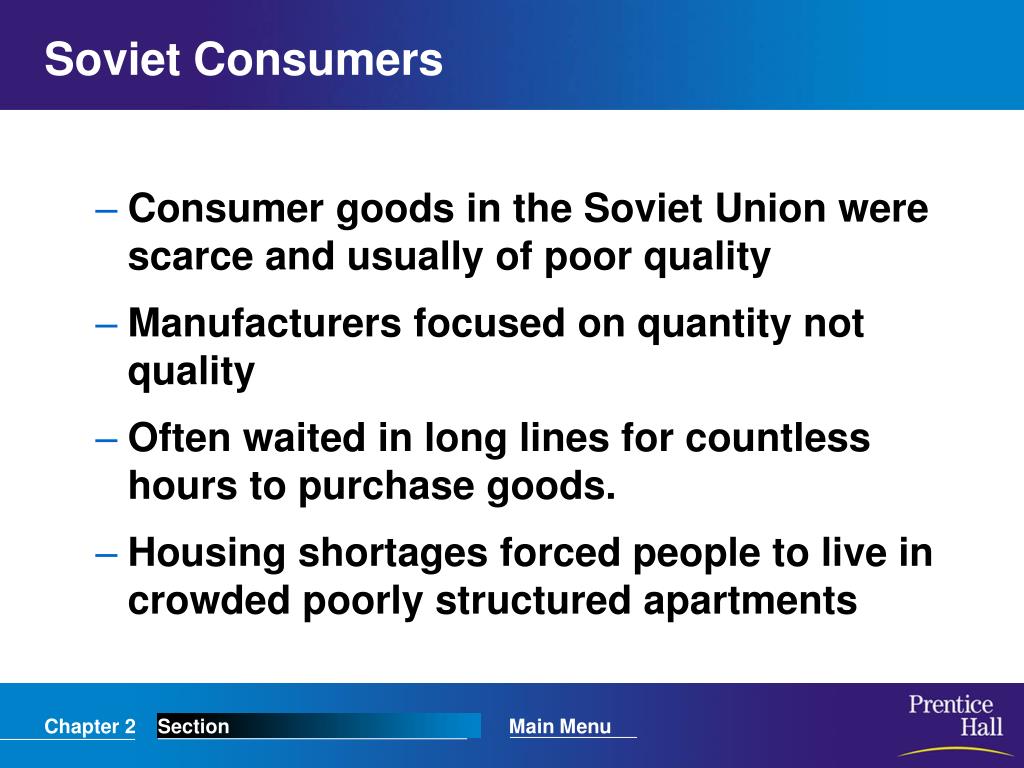 Soviet Consumers

– Consumer goods in the Soviet Union were scarce and usually of poor quality

– Manufacturers focused on quantity not quality

– Often waited in long lines for countless hours to purchase goods.

– Housing shortages forced people to live in crowded poorly structured apartments

Chapter 2 Section Main Menu

Prentice Hall